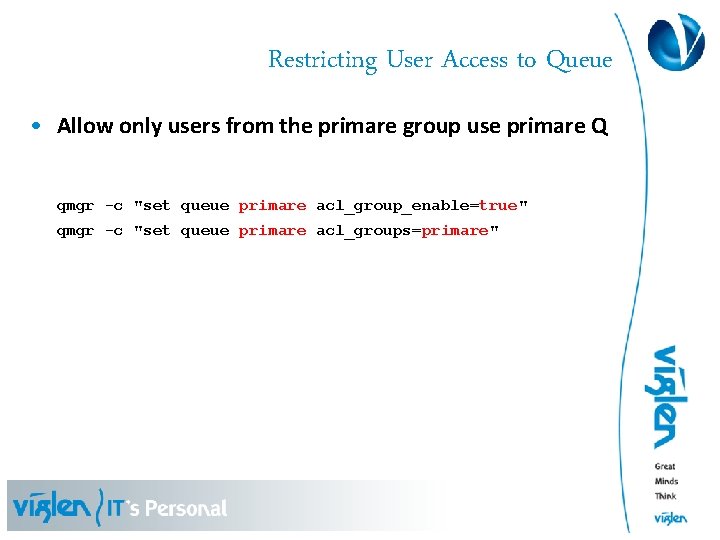 Restricting User Access to Queue

• Allow only users from the primare group use primare Q

qmgr -c "set queue primare acl_group_enable=true"
qmgr -c "set queue primare acl_groups=primare"

viglen

Great
Minds
Think
viglen

viglen IT's Personal